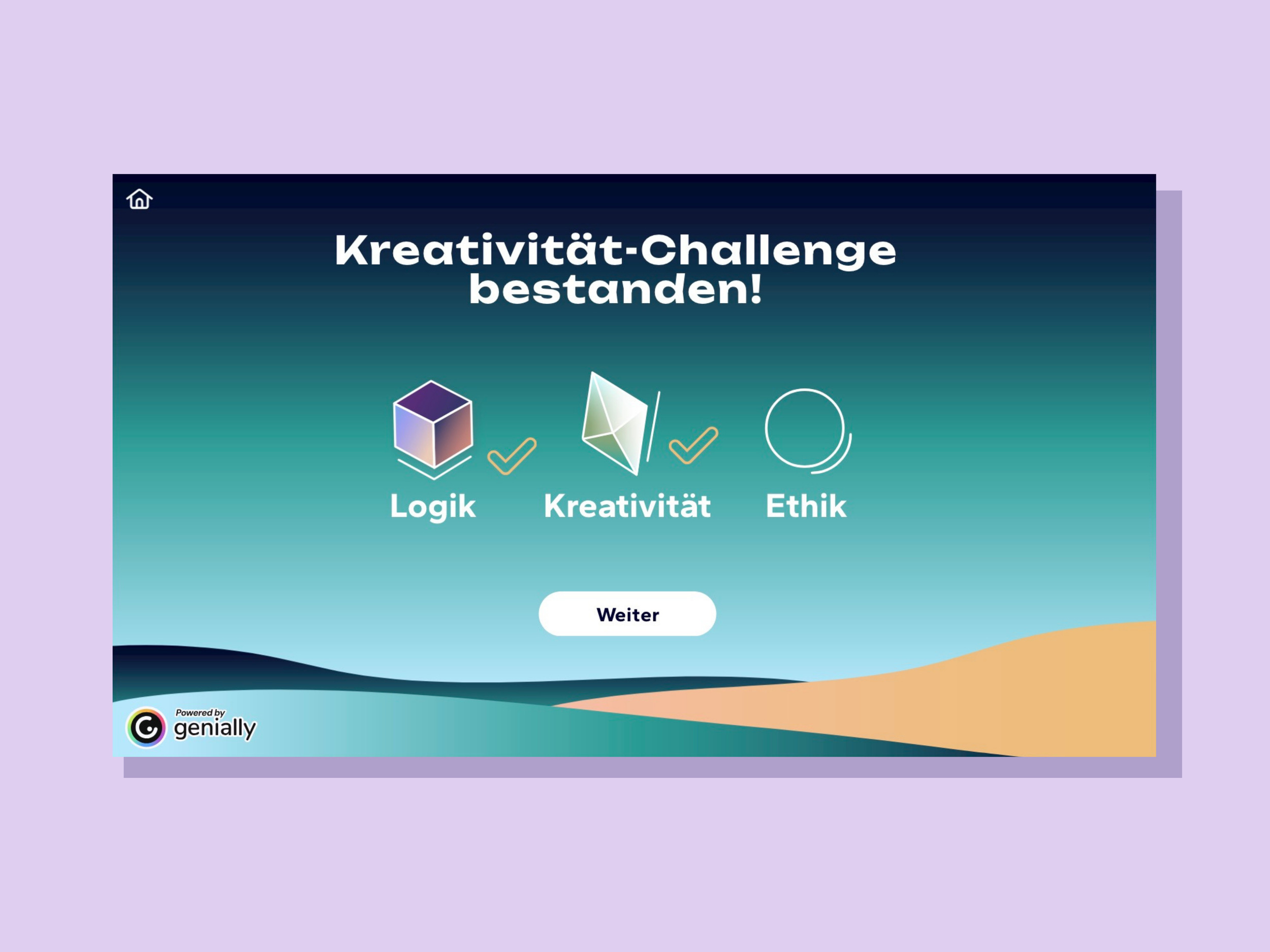 Kreativität-Challenge bestanden!

Logik

Kreativität

Ethik

Weiter

Powered by genially